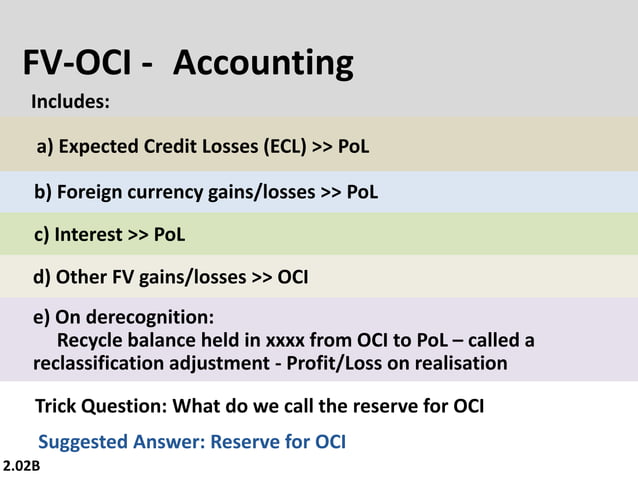 FV-OCI - Accounting

Includes:

a) Expected Credit Losses (ECL) >> PoL

b) Foreign currency gains/losses >> PoL

c) Interest >> PoL

d) Other FV gains/losses >> OCI

e) On derecognition:
Recycle balance held in xxxx from OCI to PoL – called a reclassification adjustment - Profit/Loss on realisation

Trick Question: What do we call the reserve for OCI

Suggested Answer: Reserve for OCI

2.02B